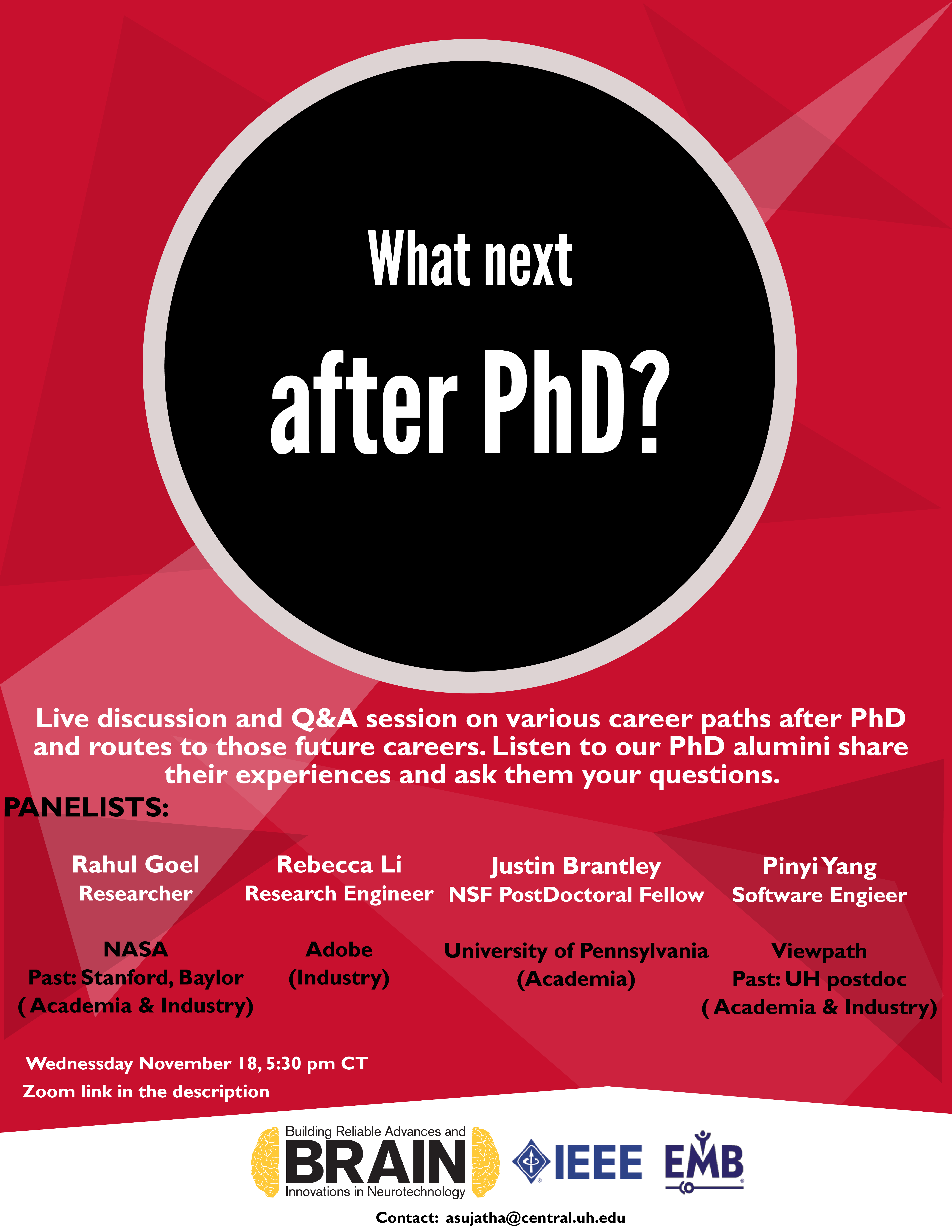 What next

after PhD?

Live discussion and Q&A session on various career paths after PhD and routes to those future careers. Listen to our PhD alumini share their experiences and ask them your questions.

PANELISTS:

Rahul Goel
Researcher

NASA
Past: Stanford, Baylor
( Academia & Industry)

Rebecca Li
Research Engineer

Adobe
(Industry)

Justin Brantley
NSF PostDoctoral Fellow

University of Pennsylvania
(Academia)

Pinyi Yang
Software Engieer

Viewpath
Past: UH postdoc
( Academia & Industry)

Wednessday November 18, 5:30 pm CT
Zoom link in the description

Building Reliable Advances and
BRAIN
Innovations in Neurotechnology

IEEE

EMB

Contact: asujatha@central.uh.edu